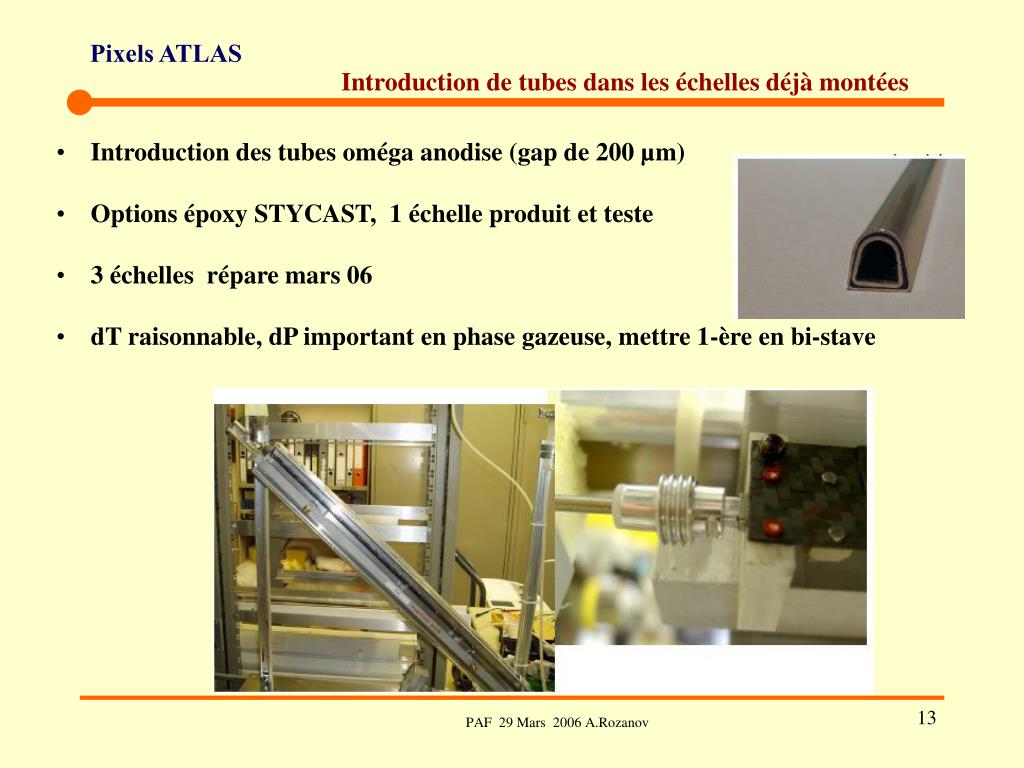 Pixels ATLAS

Introduction de tubes dans les échelles déjà montées

• Introduction des tubes oméga anodise (gap de 200 µm)

• Options époxy STYCAST, 1 échelle produit et teste

• 3 échelles répare mars 06

• dT raisonnable, dP important en phase gazeuse, mettre 1-ère en bi-stave

PAF 29 Mars 2006 A.Rozanov

13